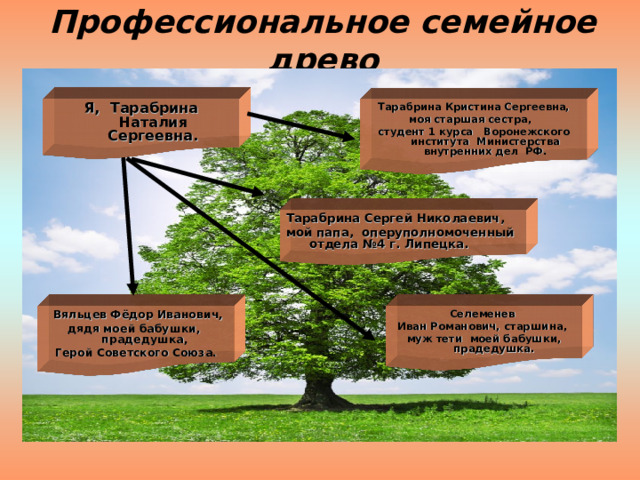 Профессиональное семейное древо

Я, Тарабрина Наталия Сергеевна.

Тарабрина Кристина Сергеевна, моя старшая сестра, студент 1 курса Воронежского института Министерства внутренних дел РФ.

Тарабрина Сергей Николаевич, мой папа, оперуполномоченный отдела №4 г. Липецка.

Вяльцев Фёдор Иванович, дядя моей бабушки, прадедушка, Герой Советского Союза.

Селеменев Иван Романович, старшина, муж тети моей бабушки, прадедушка.